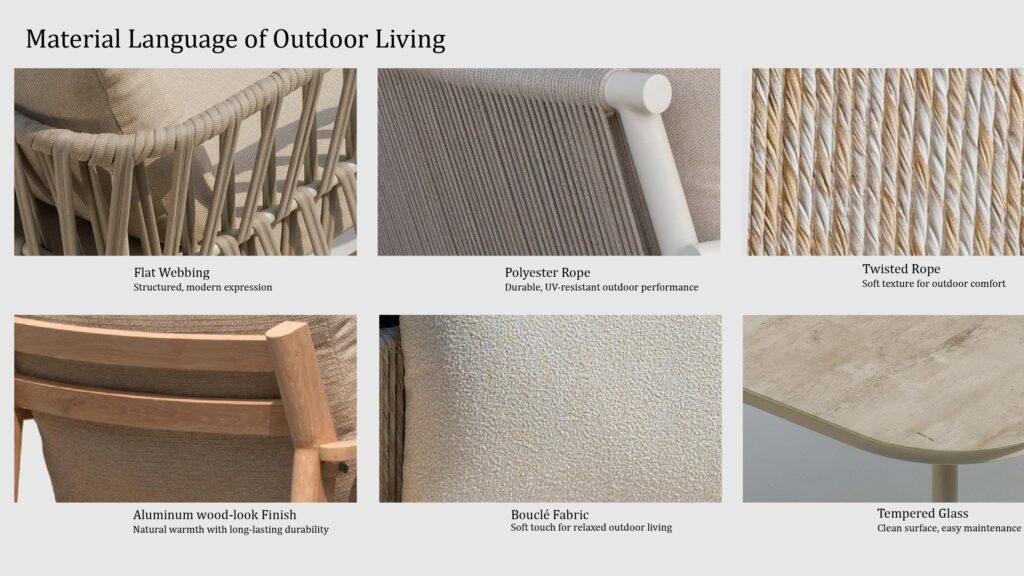 Material Language of Outdoor Living

Flat Webbing
Structured, modern expression

Polyester Rope
Durable, UV-resistant outdoor performance

Twisted Rope
Soft texture for outdoor comfort

Aluminum wood-look Finish
Natural warmth with long-lasting durability

Bouclé Fabric
Soft touch for relaxed outdoor living

Tempered Glass
Clean surface, easy maintenance